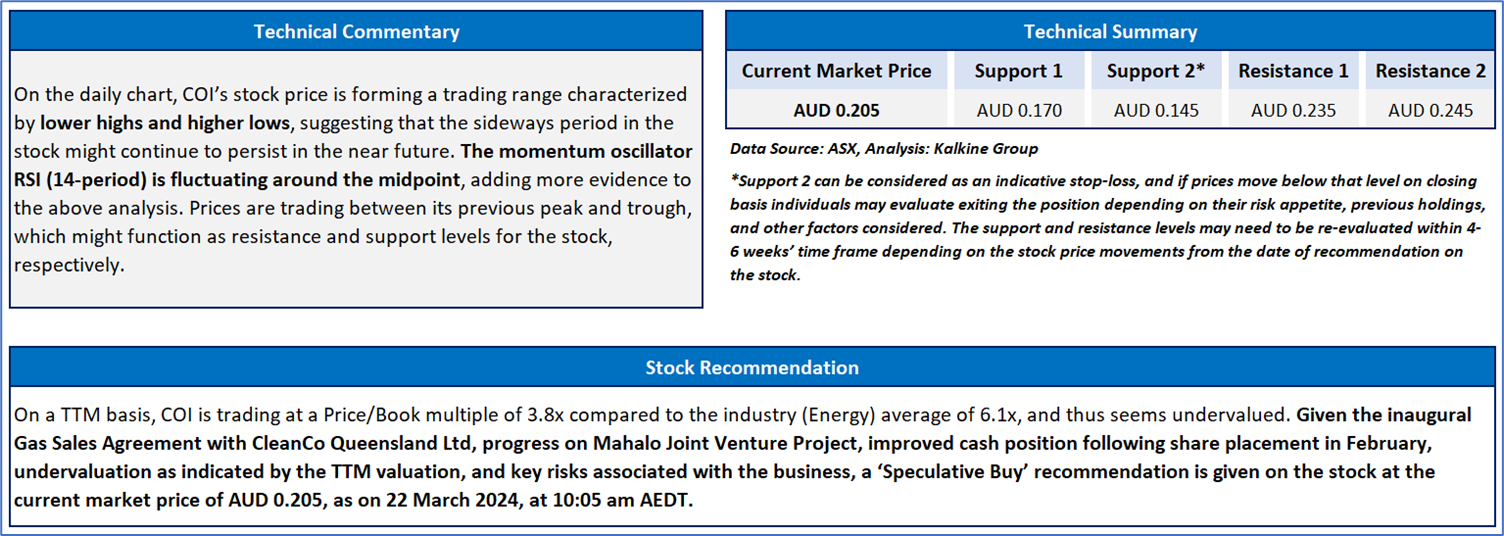 Technical Commentary

On the daily chart, COI's stock price is forming a trading range characterized by lower highs and higher lows, suggesting that the sideways period in the stock might continue to persist in the near future. The momentum oscillator RSI (14-period) is fluctuating around the midpoint, adding more evidence to the above analysis. Prices are trading between its previous peak and trough, which might function as resistance and support levels for the stock, respectively.

Technical Summary

| Current Market Price | Support 1 | Support 2* | Resistance 1 | Resistance 2 |
|---|---|---|---|---|
| AUD 0.205 | AUD 0.170 | AUD 0.145 | AUD 0.235 | AUD 0.245 |

Data Source: ASX, Analysis: Kalkine Group

*Support 2 can be considered as an indicative stop-loss, and if prices move below that level on closing basis individuals may evaluate exiting the position depending on their risk appetite, previous holdings, and other factors considered. The support and resistance levels may need to be re-evaluated within 4-6 weeks' time frame depending on the stock price movements from the date of recommendation on the stock.

Stock Recommendation

On a TTM basis, COI is trading at a Price/Book multiple of 3.8x compared to the industry (Energy) average of 6.1x, and thus seems undervalued. Given the inaugural Gas Sales Agreement with CleanCo Queensland Ltd, progress on Mahalo Joint Venture Project, improved cash position following share placement in February, undervaluation as indicated by the TTM valuation, and key risks associated with the business, a 'Speculative Buy' recommendation is given on the stock at the current market price of AUD 0.205, as on 22 March 2024, at 10:05 am AEDT.